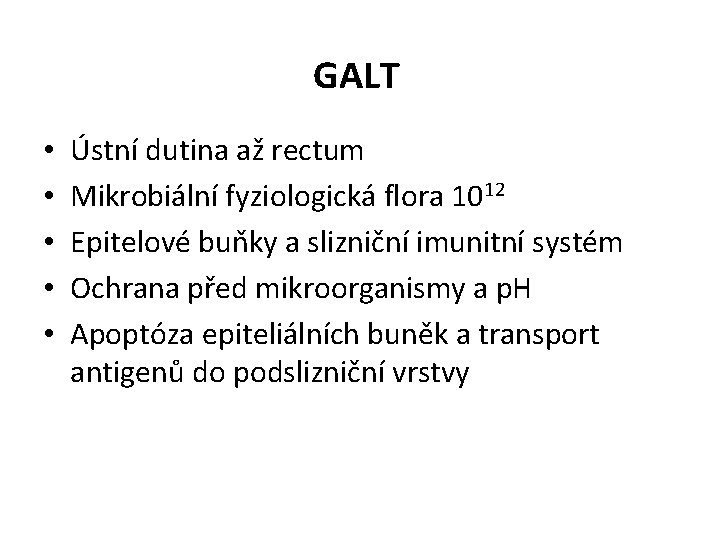 GALT

• Ústní dutina až rectum
• Mikrobiální fyziologická flora $10^{12}$
• Epitelové buňky a slizniční imunitní systém
• Ochrana před mikroorganismy a pH
• Apoptóza epiteliálních buněk a transport antigenů do podslizniční vrstvy